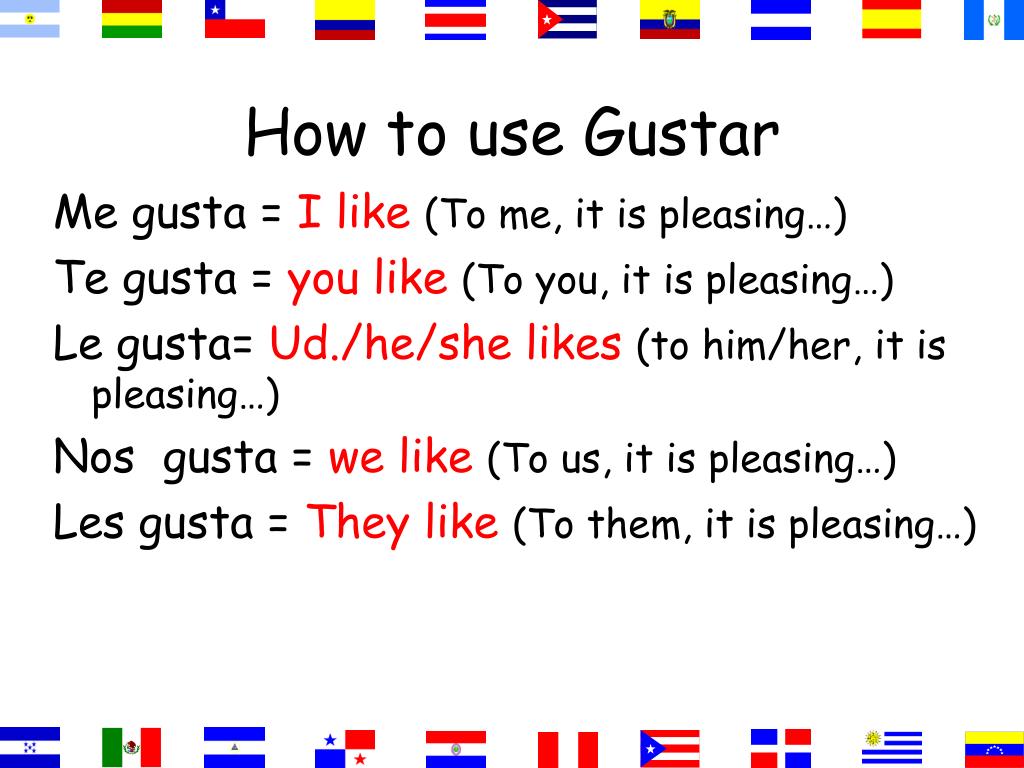 How to use Gustar

Me gusta = I like (To me, it is pleasing…)

Te gusta = you like (To you, it is pleasing…)

Le gusta= Ud./he/she likes (to him/her, it is pleasing…)

Nos gusta = we like (To us, it is pleasing…)

Les gusta = They like (To them, it is pleasing…)